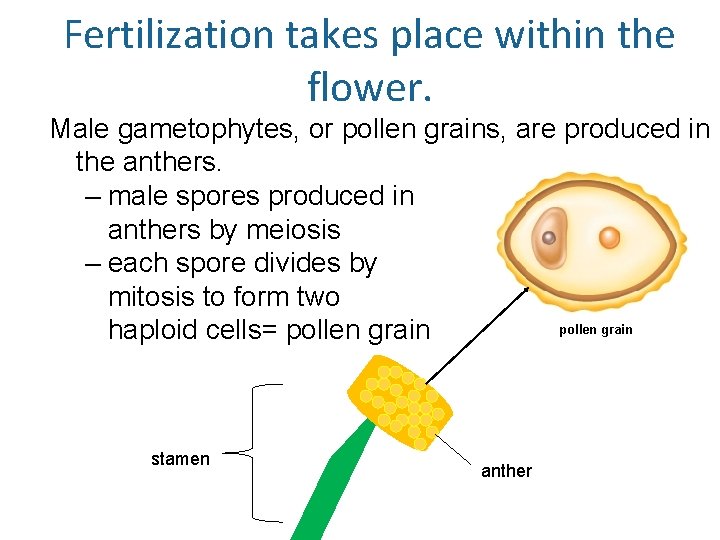 Fertilization takes place within the flower.

Male gametophytes, or pollen grains, are produced in the anthers.

– male spores produced in anthers by meiosis

– each spore divides by mitosis to form two haploid cells= pollen grain

pollen grain

stamen

anther